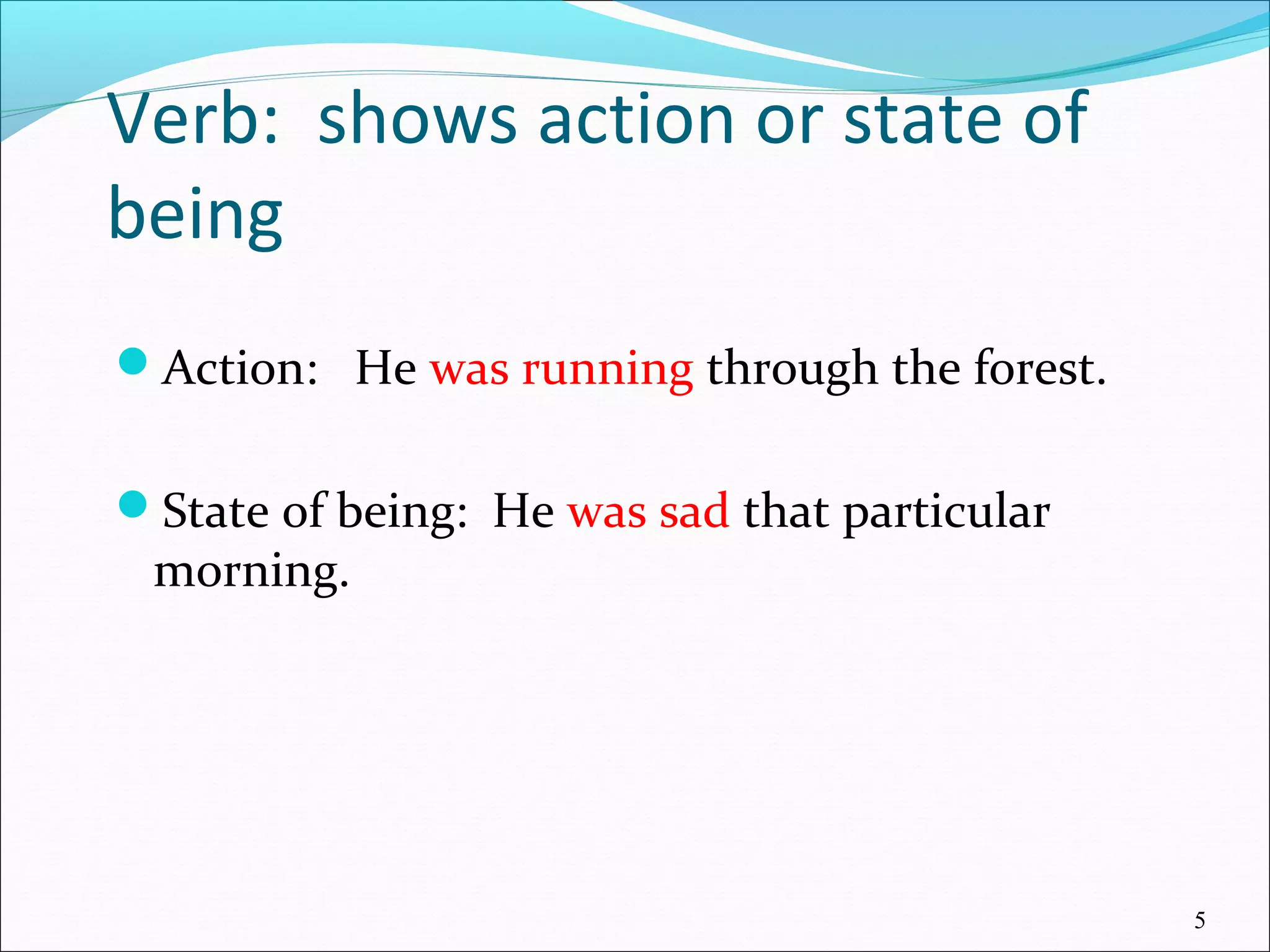 Verb: shows action or state of being

Action: He was running through the forest.

State of being: He was sad that particular morning.

5